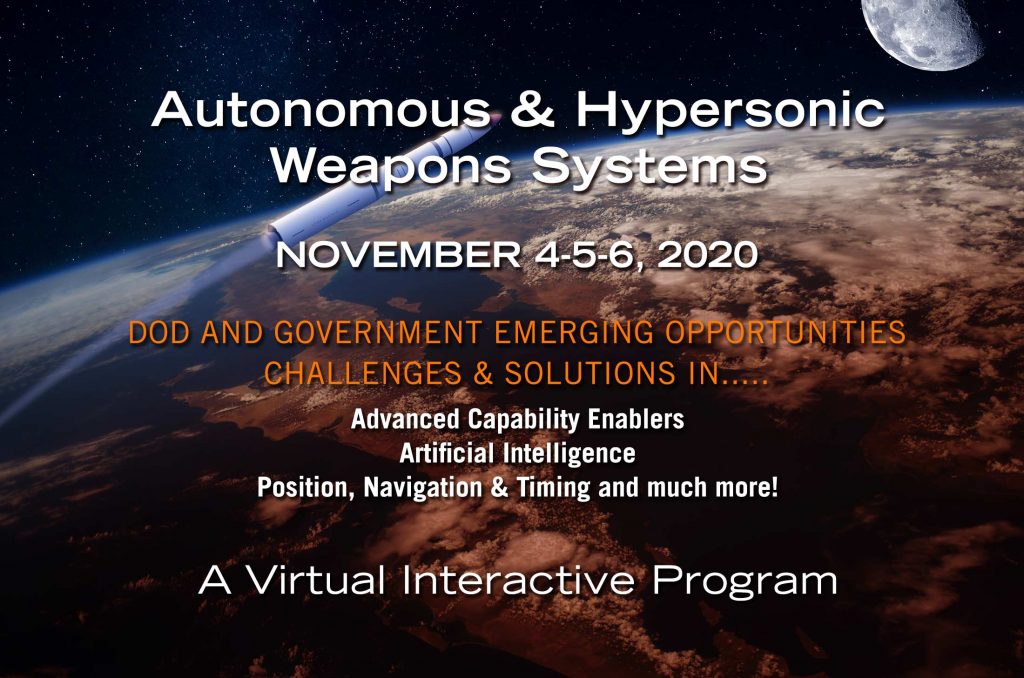 Autonomous & Hypersonic Weapons Systems

NOVEMBER 4-5-6, 2020

DOD AND GOVERNMENT EMERGING OPPORTUNITIES CHALLENGES & SOLUTIONS IN.....

Advanced Capability Enablers
Artificial Intelligence
Position, Navigation & Timing and much more!

A Virtual Interactive Program